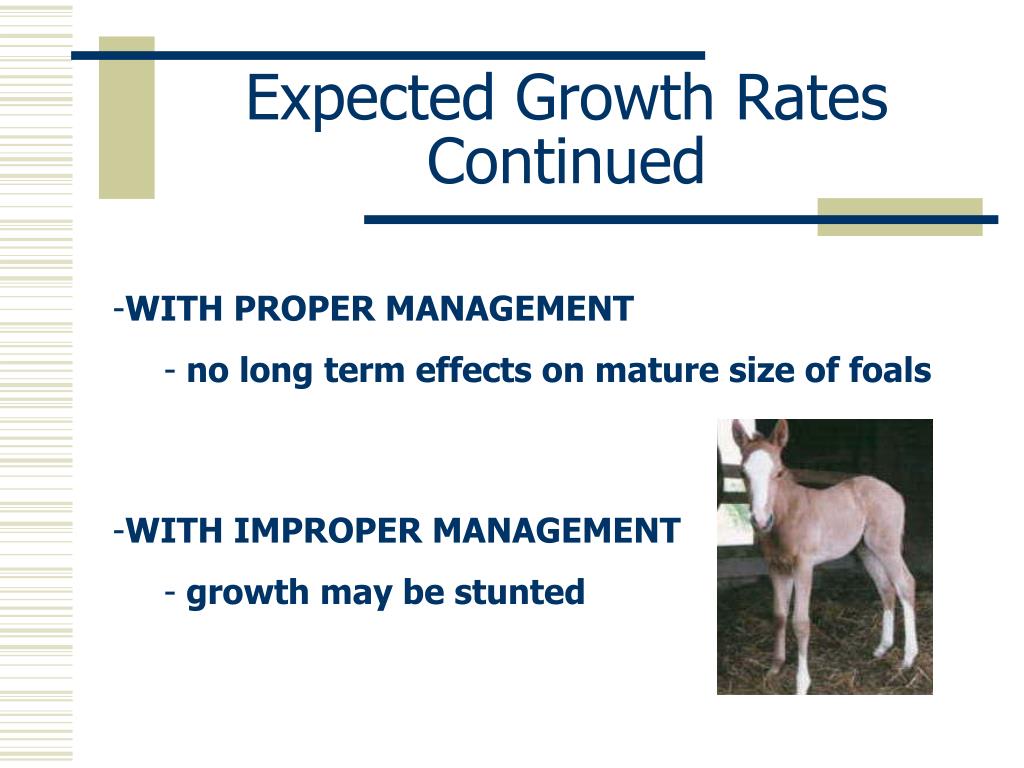 Expected Growth Rates Continued

-WITH PROPER MANAGEMENT

- no long term effects on mature size of foals

-WITH IMPROPER MANAGEMENT

- growth may be stunted